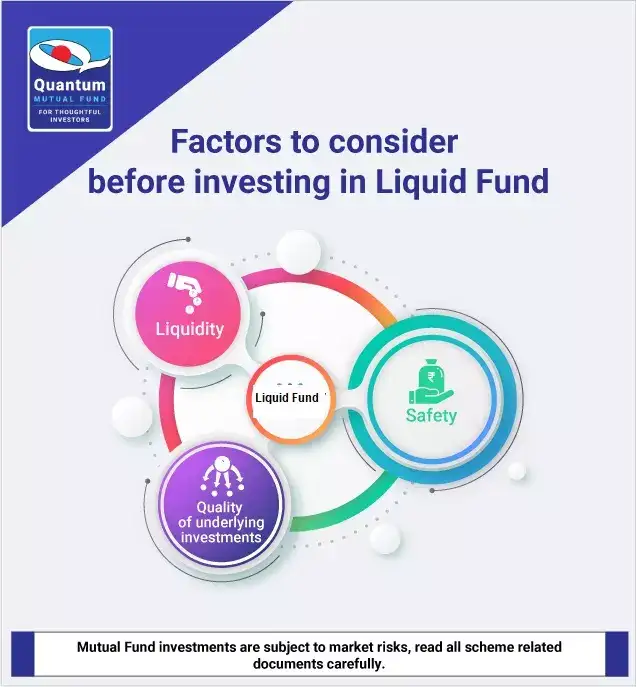 Quantum
MUTUAL FUND
FOR THOUGHTFUL INVESTORS

Factors to consider before investing in Liquid Fund

Liquidity

Liquid Fund

₹

Safety

Quality of underlying investments

Mutual Fund investments are subject to market risks, read all scheme related documents carefully.